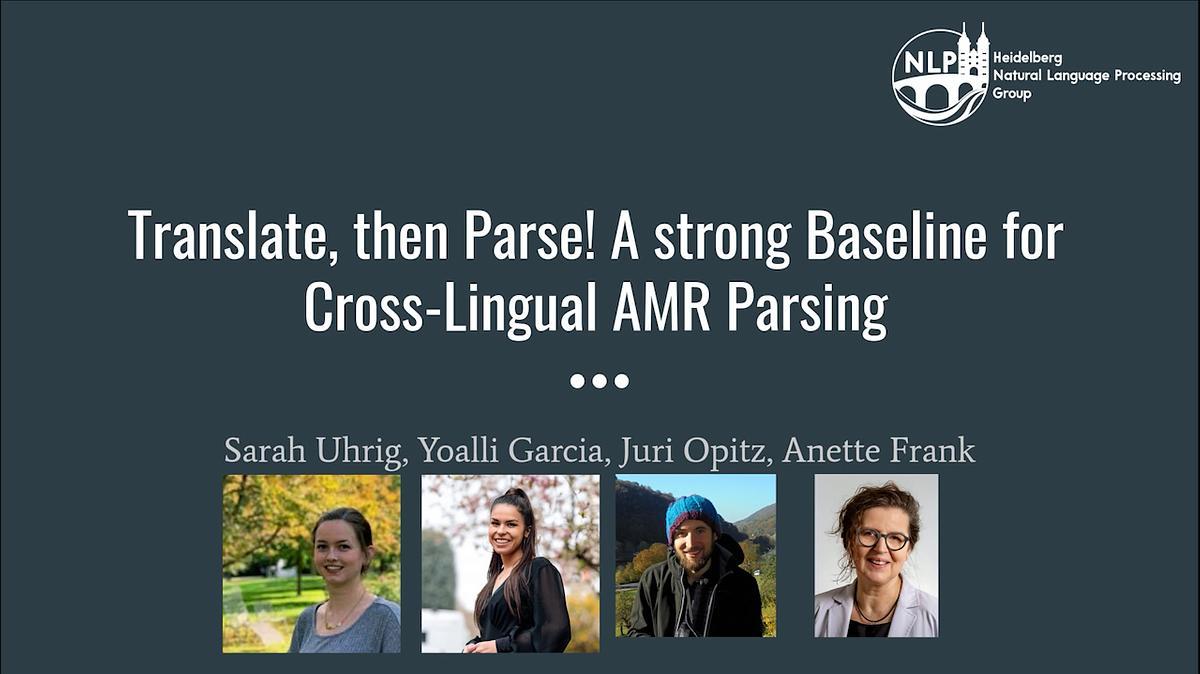 NLP Heidelberg Natural Language Processing Group

Translate, then Parse! A strong Baseline for Cross-Lingual AMR Parsing

Sarah Uhrig, Yoalli Garcia, Juri Opitz, Anette Frank